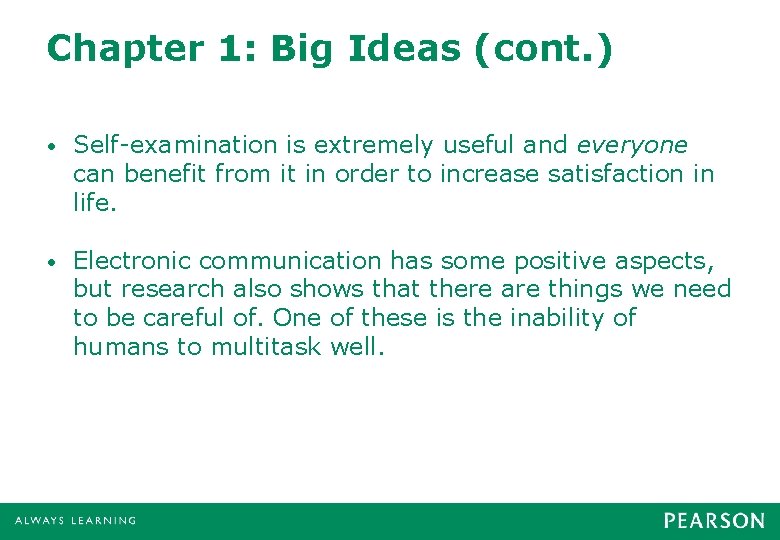 Chapter 1: Big Ideas (cont.)

• Self-examination is extremely useful and everyone can benefit from it in order to increase satisfaction in life.

• Electronic communication has some positive aspects, but research also shows that there are things we need to be careful of. One of these is the inability of humans to multitask well.

ALWAYS LEARNING

PEARSON